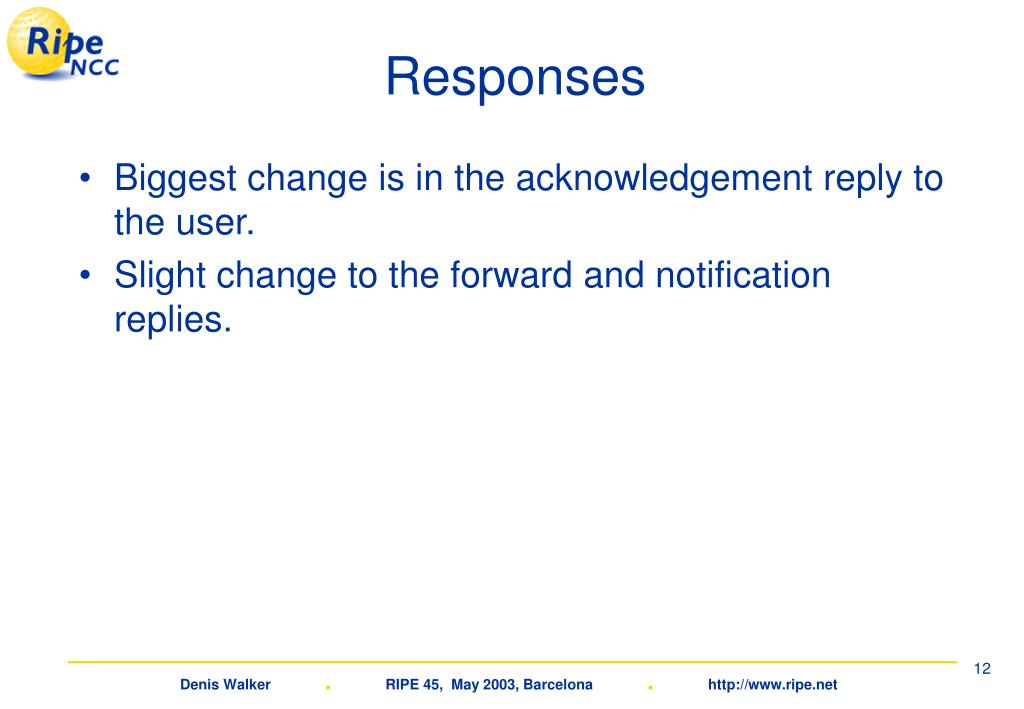 Ripe NCC

Responses

• Biggest change is in the acknowledgement reply to the user.
• Slight change to the forward and notification replies.

12

Denis Walker . RIPE 45, May 2003, Barcelona . http://www.ripe.net